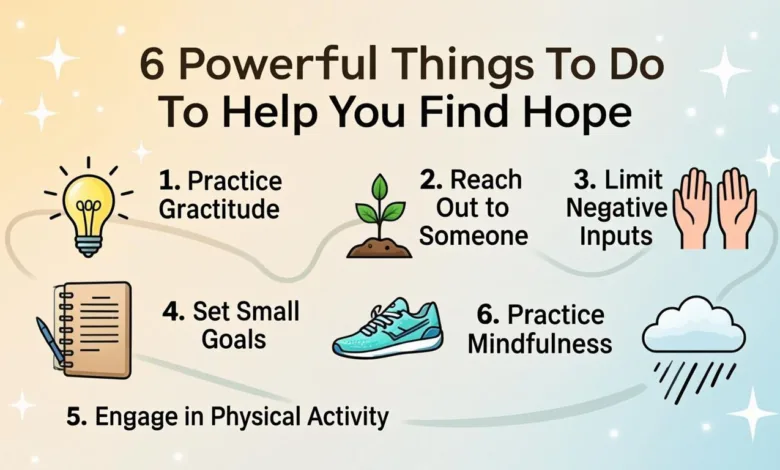 6 Powerful Things To Do To Help You Find Hope

1. Practice Gractitude

2. Reach Out to Someone

3. Limit Negative Inputs

4. Set Small Goals

6. Practice Mindfulness

5. Engage in Physical Activity